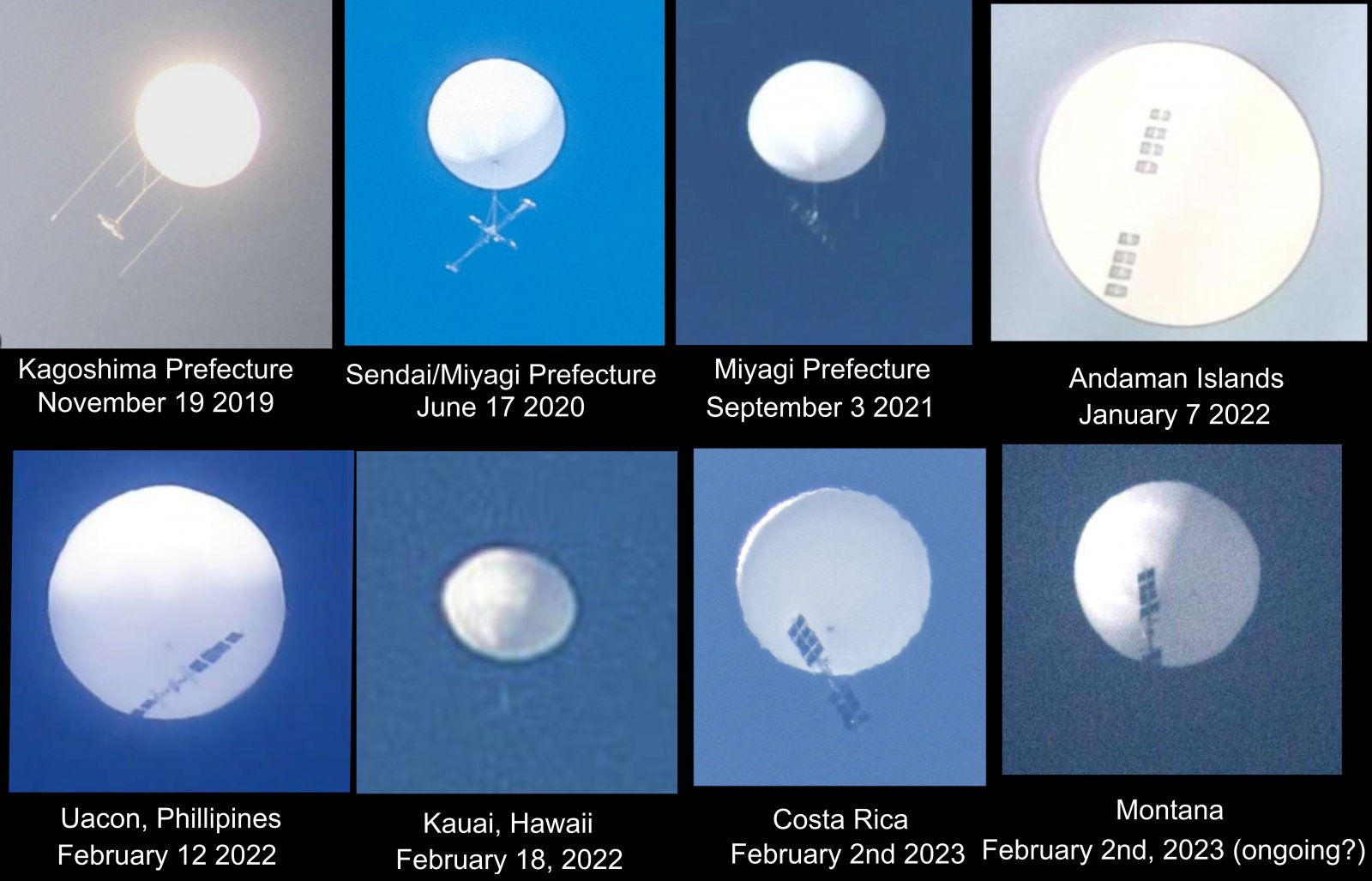 Kagoshima Prefecture
November 19 2019

Sendai/Miyagi Prefecture
June 17 2020

Miyagi Prefecture
September 3 2021

Andaman Islands
January 7 2022

Uacon, Phillipines
February 12 2022

Kauai, Hawaii
February 18, 2022

Costa Rica
February 2nd 2023

Montana
February 2nd, 2023 (ongoing?)